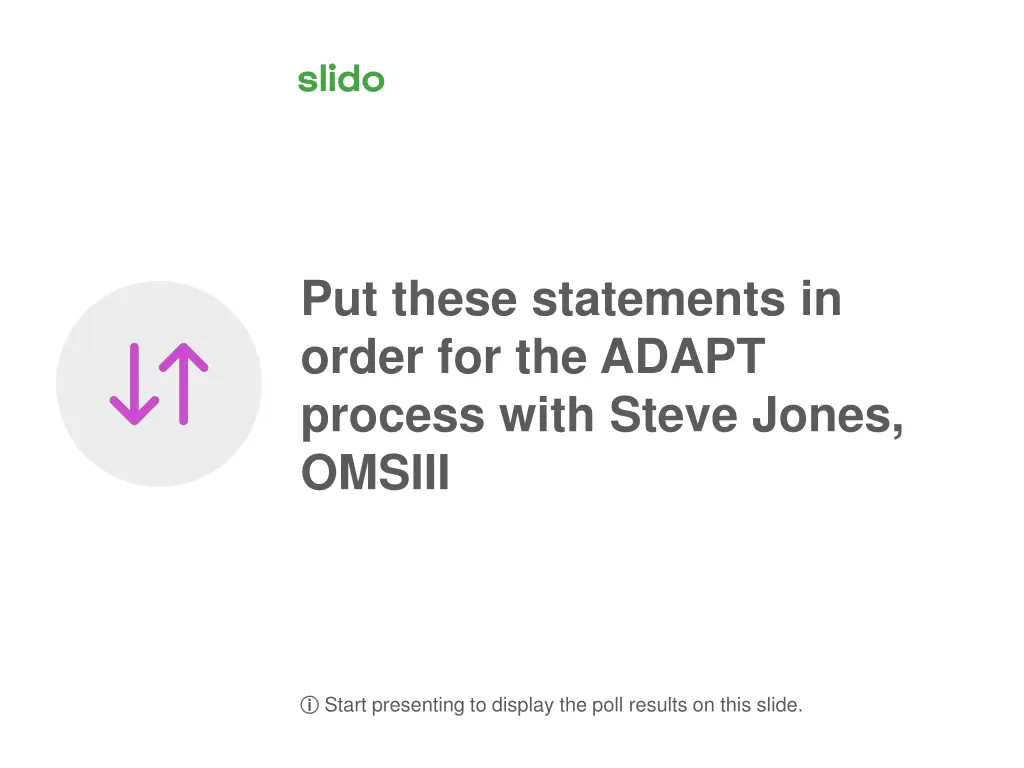 slido

Put these statements in order for the ADAPT process with Steve Jones, OMSIII

ⓘ Start presenting to display the poll results on this slide.